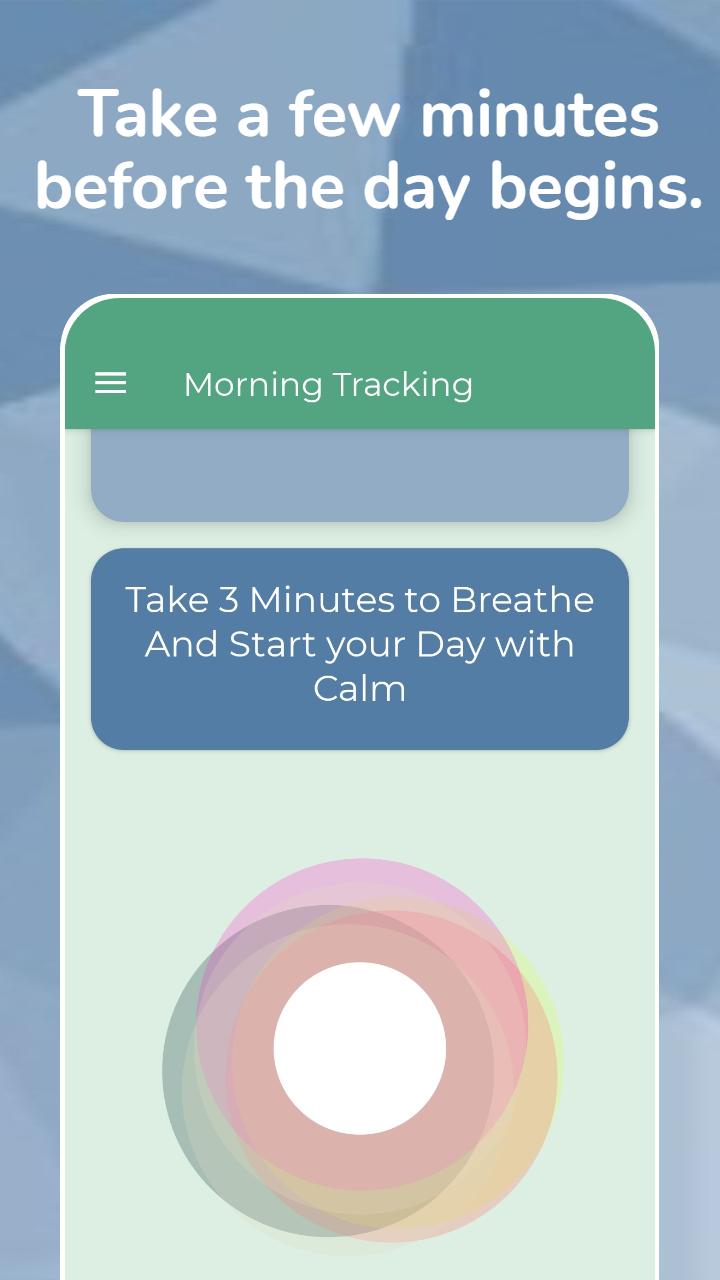 Take a few minutes before the day begins.

Morning Tracking

Take 3 Minutes to Breathe And Start your Day with Calm